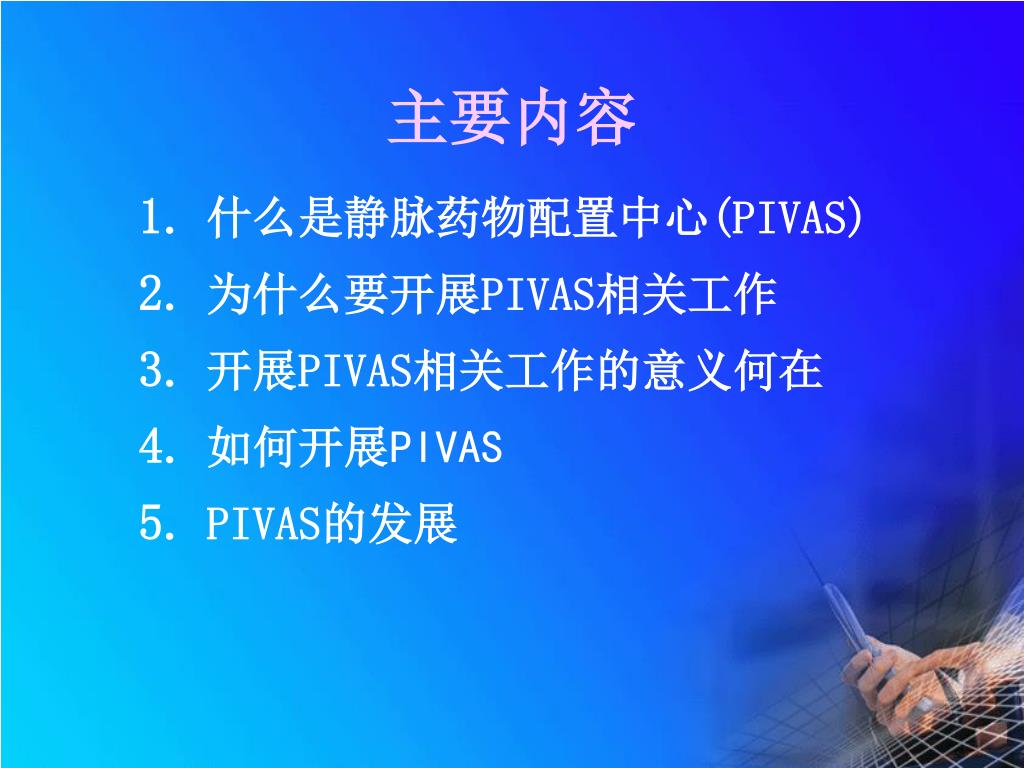 主要内容

1. 什么是静脉药物配置中心(PIVAS)
2. 为什么要开展PIVAS相关工作
3. 开展PIVAS相关工作的意义何在
4. 如何开展PIVAS
5. PIVAS的发展